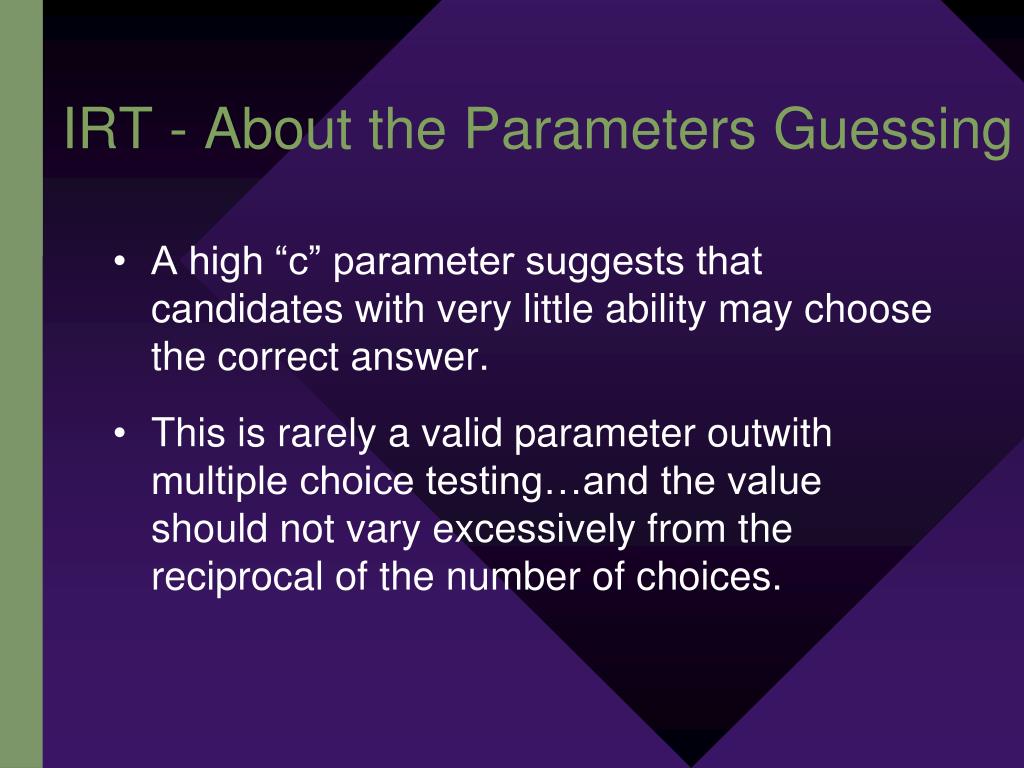 IRT - About the Parameters Guessing

• A high “c” parameter suggests that candidates with very little ability may choose the correct answer.

• This is rarely a valid parameter outwith multiple choice testing…and the value should not vary excessively from the reciprocal of the number of choices.